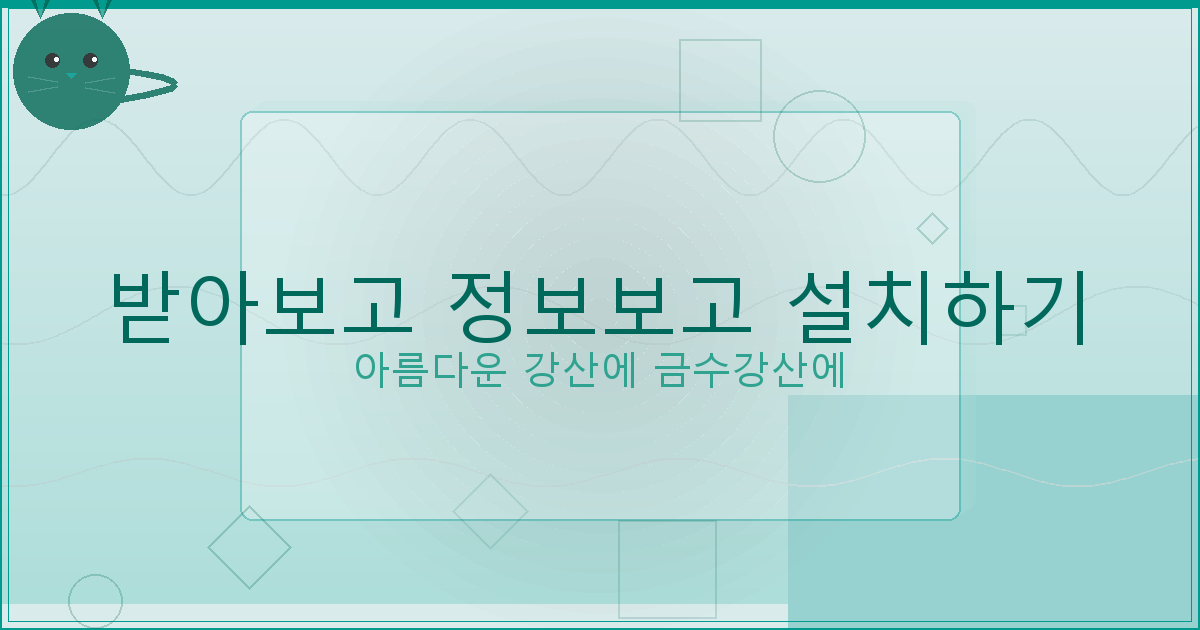 받아보고 정보보고 설치하기
아름다운 강산에 금수강산에